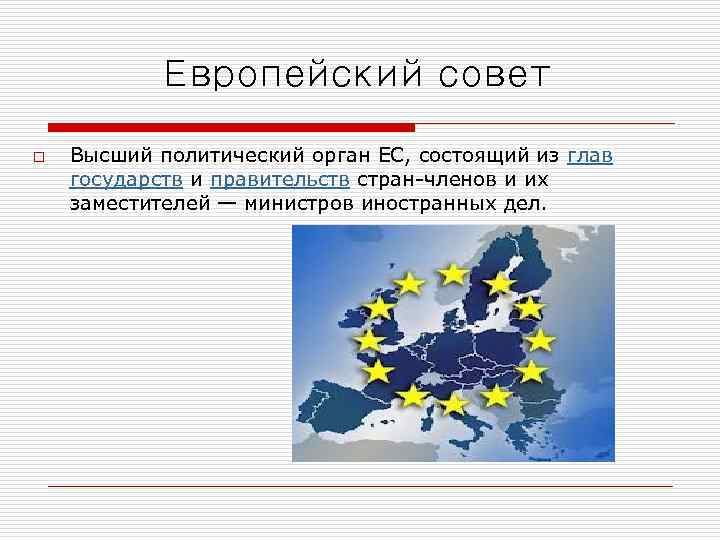 Европейский совет

Высший политический орган ЕС, состоящий из глав государств и правительств стран-членов и их заместителей — министров иностранных дел.